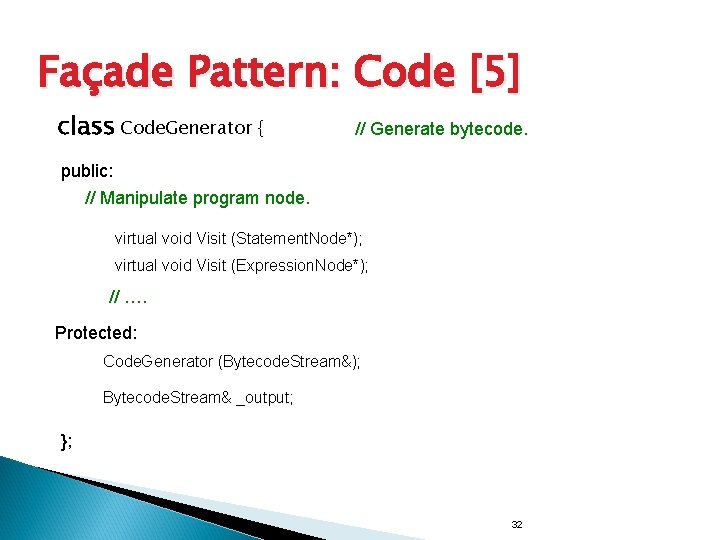 Façade Pattern: Code [5]

class CodeGenerator { // Generate bytecode.

public:
// Manipulate program node.

virtual void Visit (StatementNode*);
virtual void Visit (ExpressionNode*);

// ….

Protected:
CodeGenerator (BytecodeStream&);

BytecodeStream& _output;

};

32